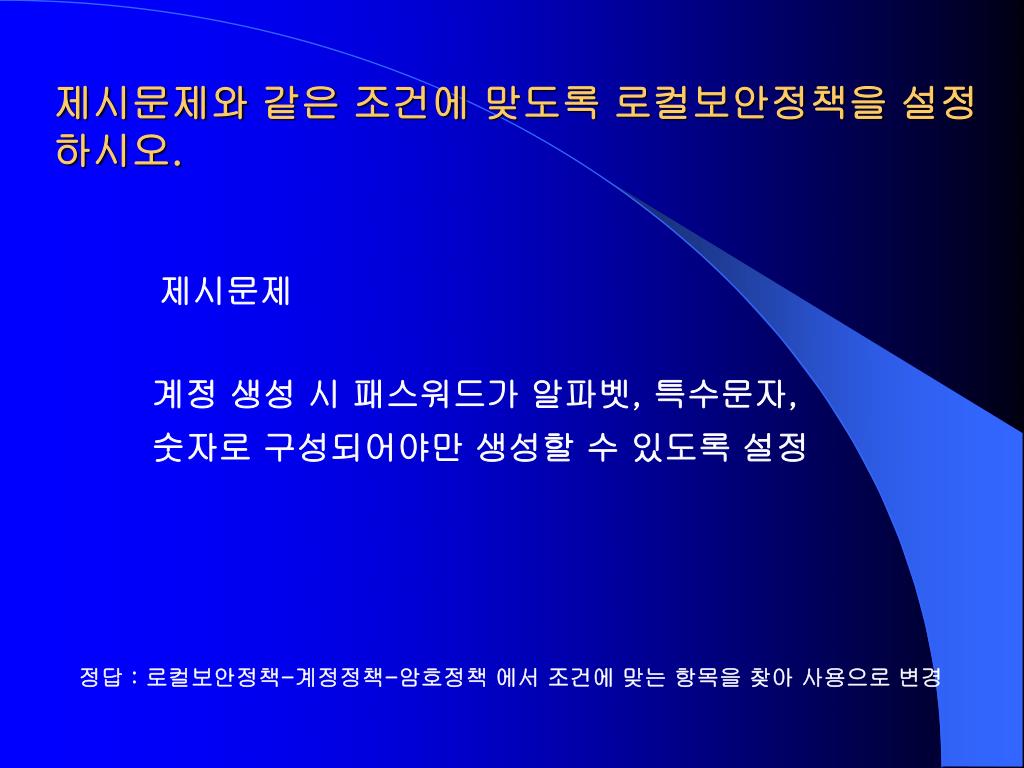 제시문제와 같은 조건에 맞도록 로컬보안정책을 설정하시오.

제시문제

계정 생성 시 패스워드가 알파벳, 특수문자, 숫자로 구성되어야만 생성할 수 있도록 설정

정답 : 로컬보안정책-계정정책-암호정책 에서 조건에 맞는 항목을 찾아 사용으로 변경